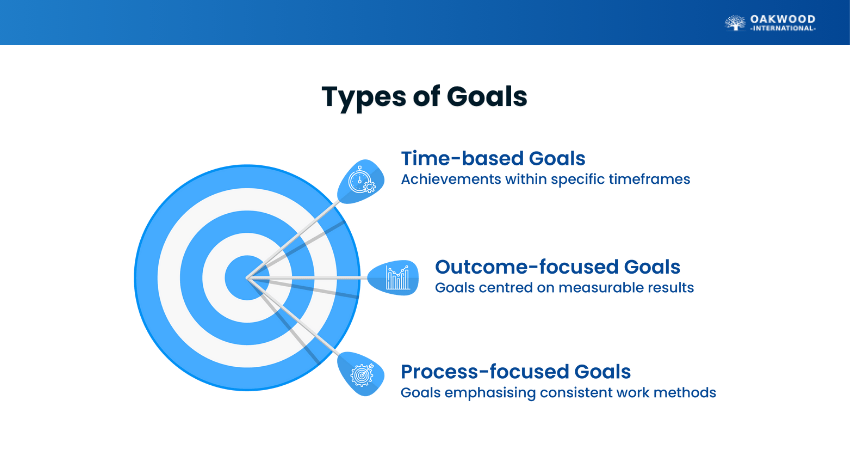 OAKWOOD
-INTERNATIONAL-

Types of Goals

Time-based Goals
Achievements within specific timeframes

Outcome-focused Goals
Goals centred on measurable results

Process-focused Goals
Goals emphasising consistent work methods